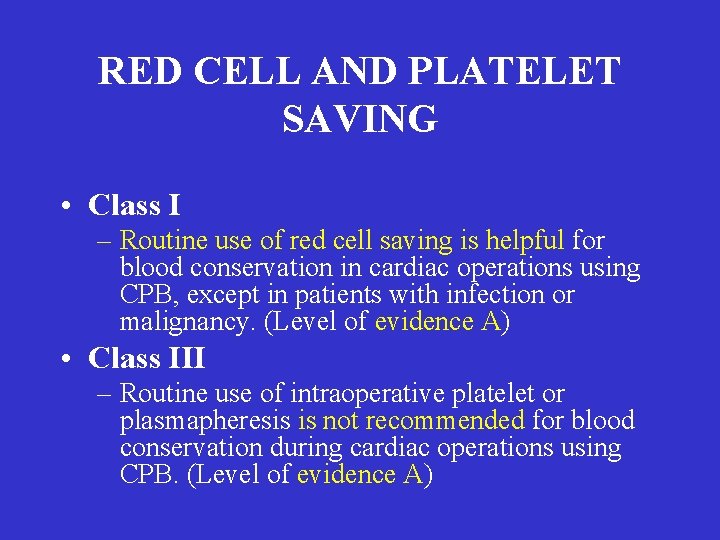 RED CELL AND PLATELET SAVING

• Class I
– Routine use of red cell saving is helpful for blood conservation in cardiac operations using CPB, except in patients with infection or malignancy. (Level of evidence A)

• Class III
– Routine use of intraoperative platelet or plasmapheresis is not recommended for blood conservation during cardiac operations using CPB. (Level of evidence A)